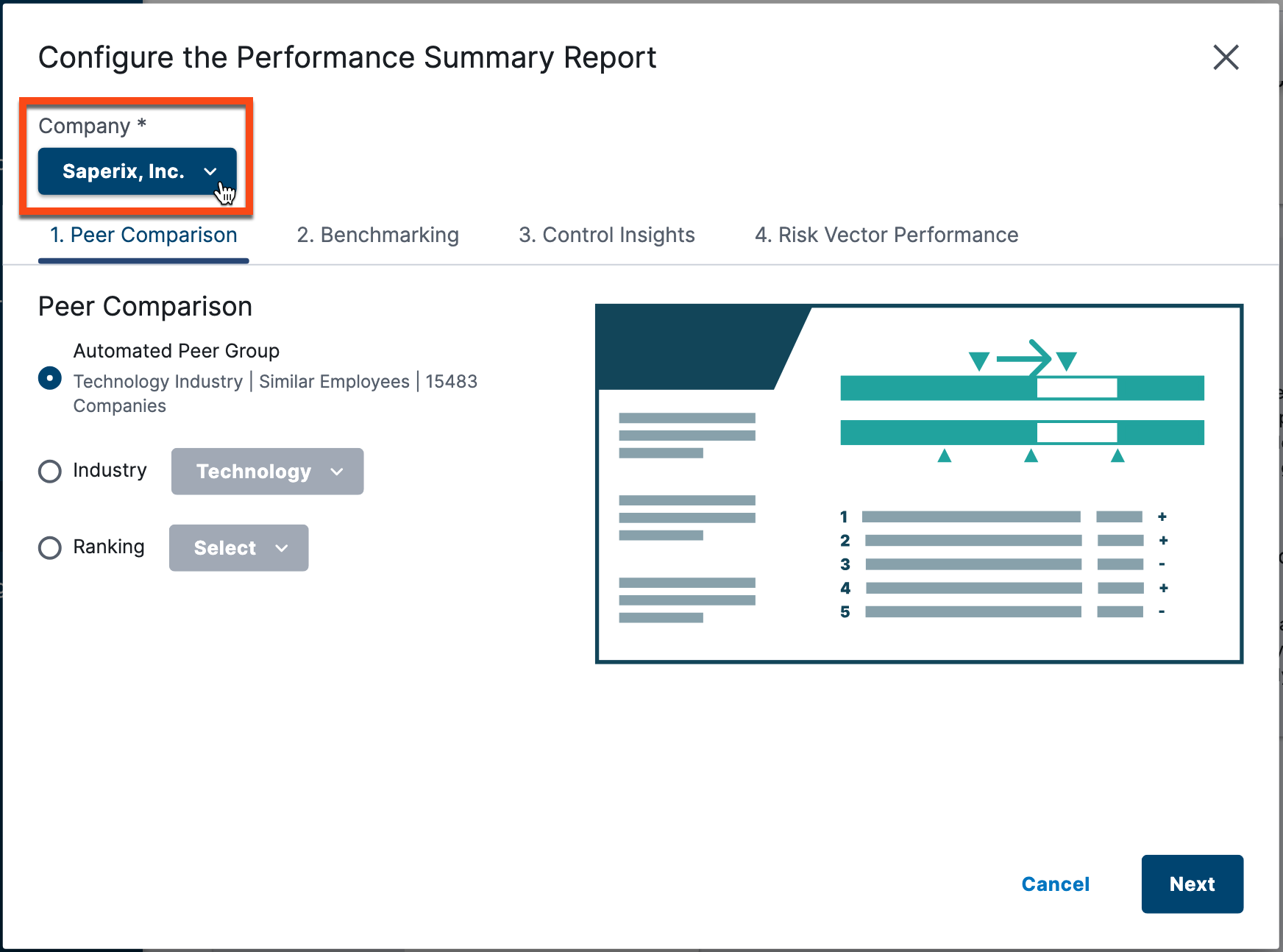 Configure the Performance Summary Report

Company *

Saperix, Inc.

1. Peer Comparison 2. Benchmarking 3. Control Insights 4. Risk Vector Performance

Peer Comparison

Automated Peer Group
Technology Industry | Similar Employees | 15483 Companies

Industry Technology

Ranking Select

1 +
2 +
3 -
4 +
5 -

Cancel Next